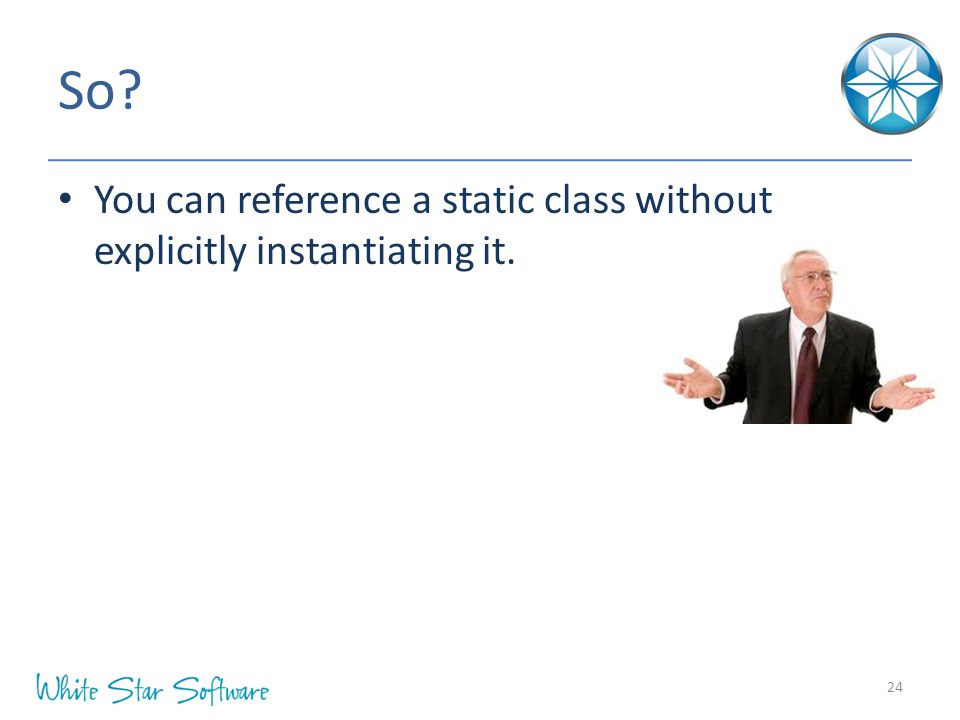 So?

• You can reference a static class without explicitly instantiating it.

White Star Software

24